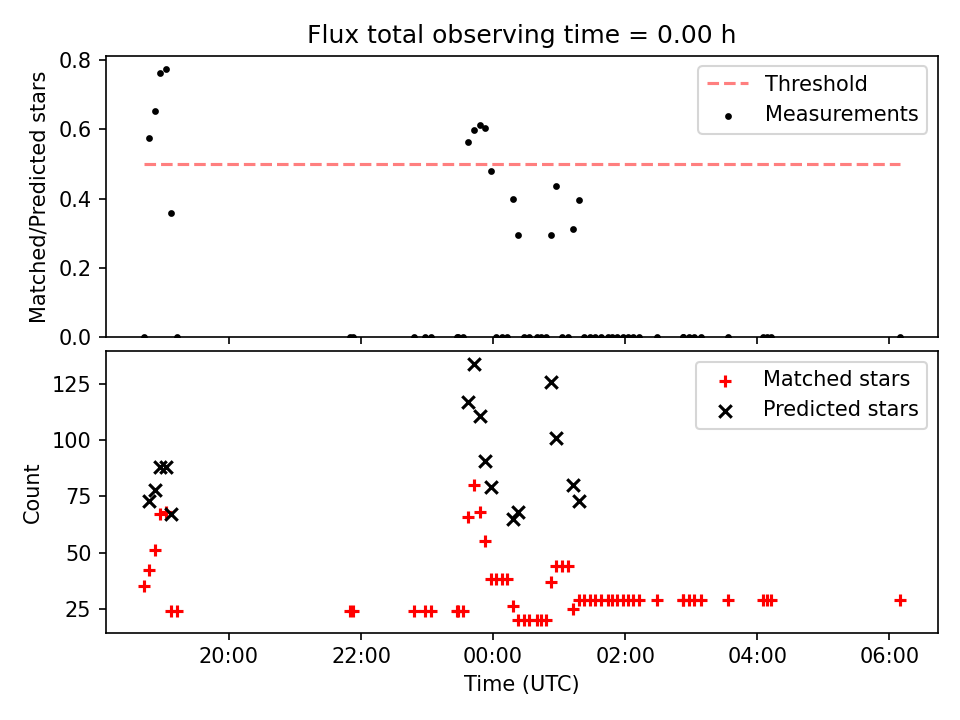 Flux total observing time = 0.00 h

Matched/Predicted stars

0.8
0.6
0.4
0.2
0.0

Threshold
Measurements

Count

125
100
75
50
25

Matched stars
Predicted stars

20:00
22:00
00:00
02:00
04:00
06:00

Time (UTC)